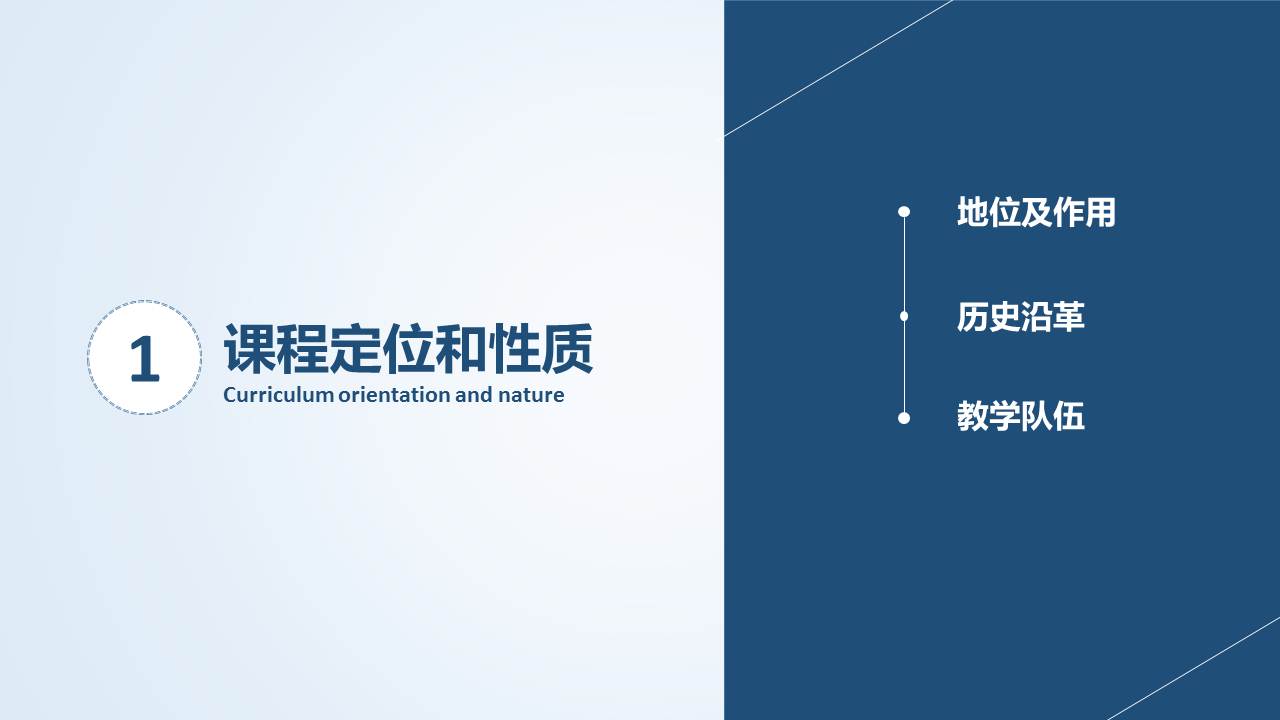 1

课程定位和性质

Curriculum orientation and nature

地位及作用

历史沿革

教学队伍